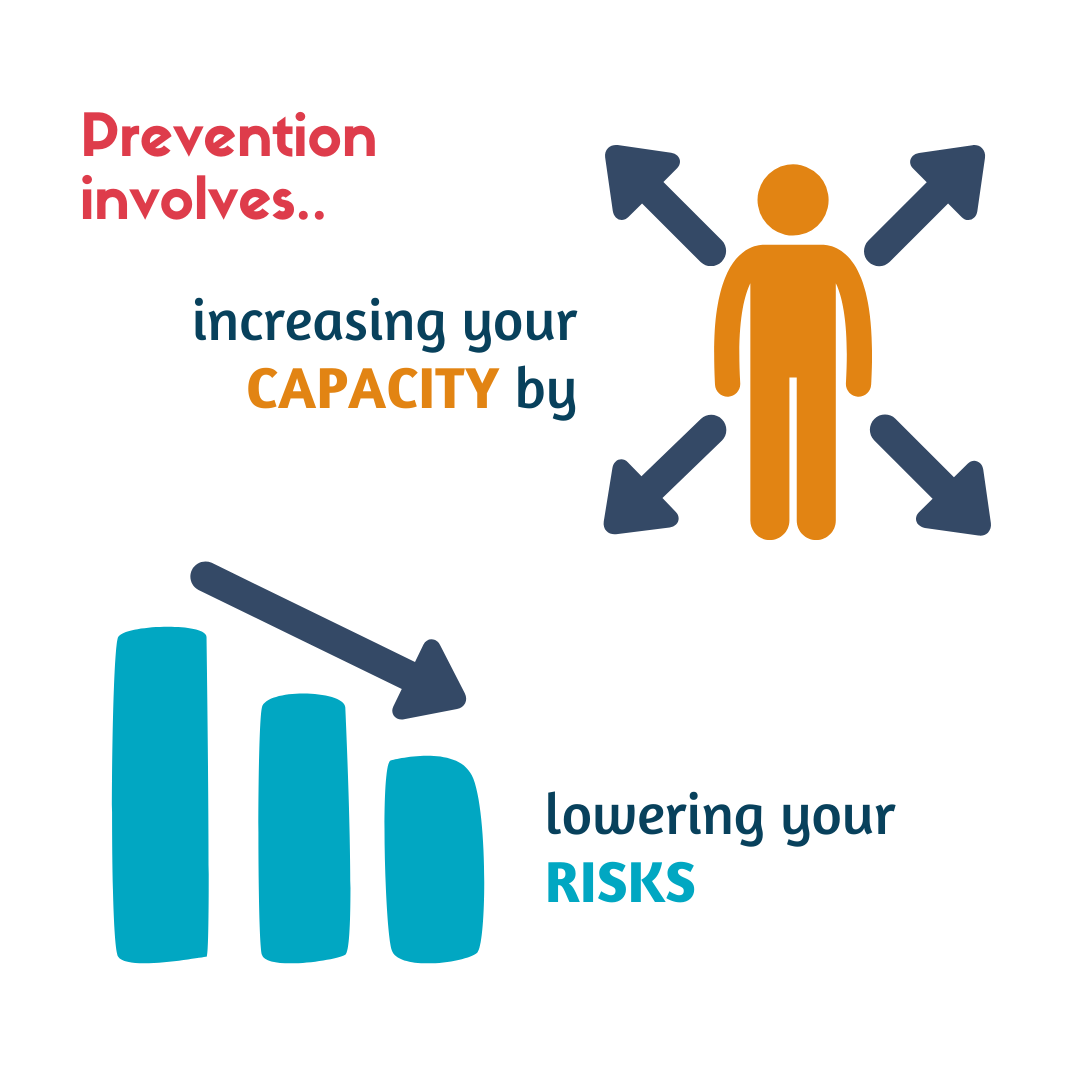 Prevention involves..

increasing your CAPACITY by

lowering your RISKS